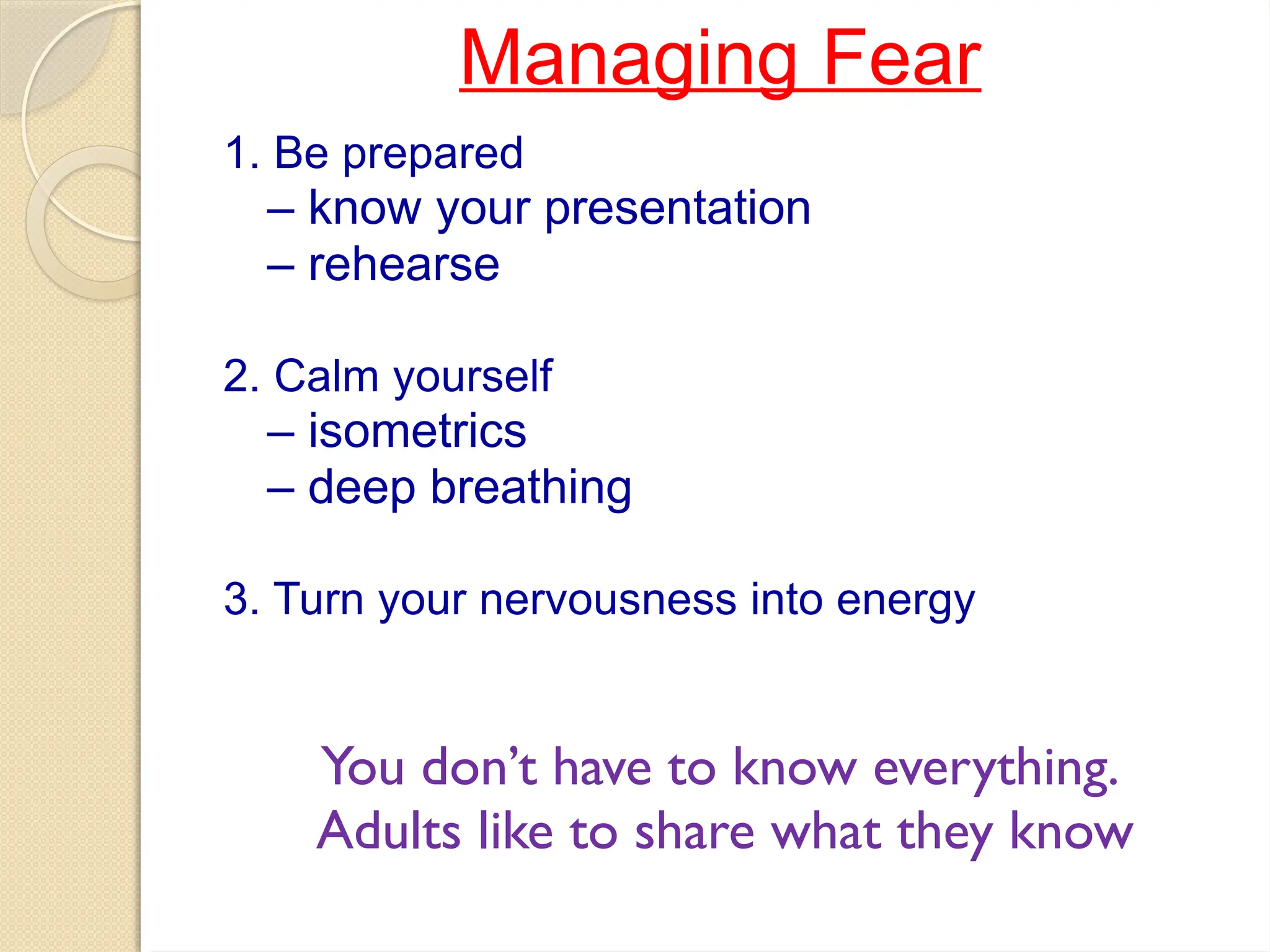 Managing Fear

1. Be prepared
– know your presentation
– rehearse

2. Calm yourself
– isometrics
– deep breathing

3. Turn your nervousness into energy

You don’t have to know everything.
Adults like to share what they know